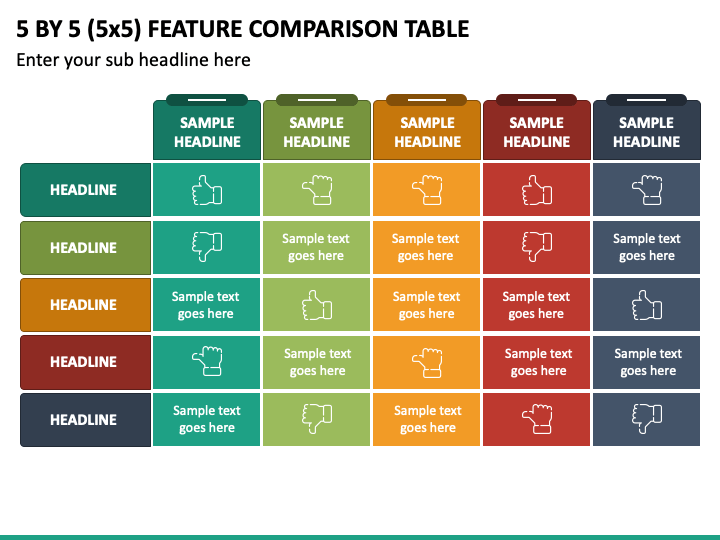 5 BY 5 (5x5) FEATURE COMPARISON TABLE

Enter your sub headline here

| | SAMPLE HEADLINE | SAMPLE HEADLINE | SAMPLE HEADLINE | SAMPLE HEADLINE | SAMPLE HEADLINE |
|---|---|---|---|---|---|
| HEADLINE | | | | | |
| HEADLINE | | Sample text goes here | Sample text goes here | | Sample text goes here |
| HEADLINE | Sample text goes here | | Sample text goes here | Sample text goes here | |
| HEADLINE | | Sample text goes here | | Sample text goes here | Sample text goes here |
| HEADLINE | Sample text goes here | | Sample text goes here | | |